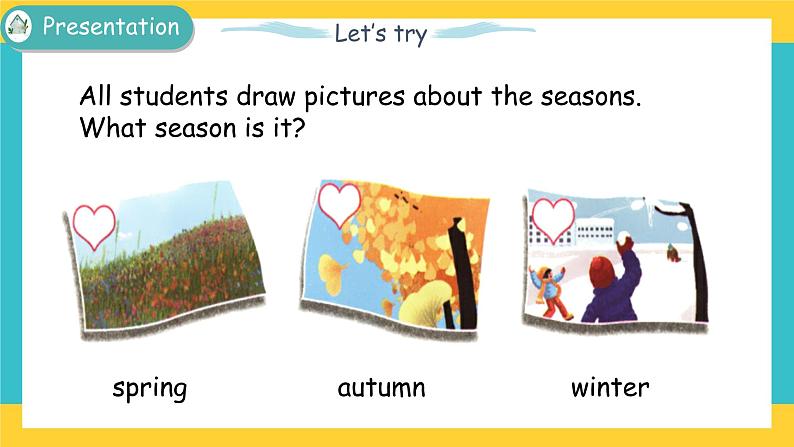 Presentation

Let's try

All students draw pictures about the seasons.
What season is it?

spring

autumn

winter